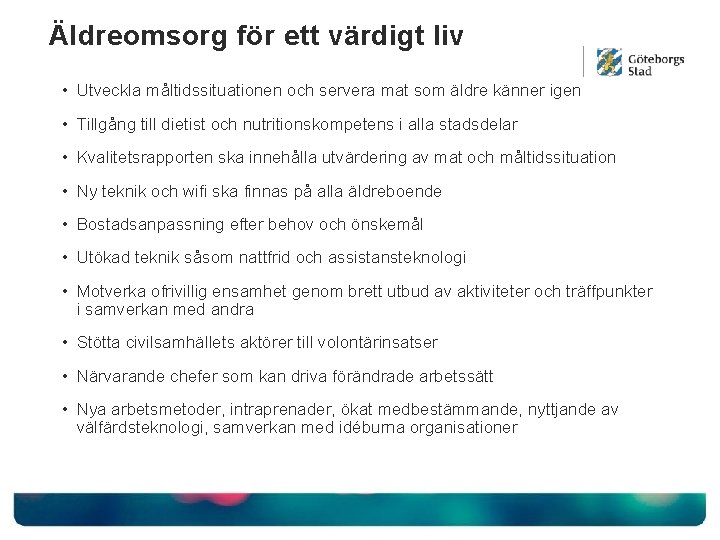 Äldreomsorg för ett värdigt liv

Göteborgs Stad

• Utveckla måltidssituationen och servera mat som äldre känner igen

• Tillgång till dietist och nutritionskompetens i alla stadsdelar

• Kvalitetsrapporten ska innehålla utvärdering av mat och måltidssituation

• Ny teknik och wifi ska finnas på alla äldreboende

• Bostadsanpassning efter behov och önskemål

• Utökad teknik såsom nattfrid och assistansteknologi

• Motverka ofrivillig ensamhet genom brett utbud av aktiviteter och träffpunkter i samverkan med andra

• Stötta civilsamhällets aktörer till volontärinsatser

• Närvarande chefer som kan driva förändrade arbetssätt

• Nya arbetsmetoder, intraprenader, ökat medbestämmande, nyttjande av välfärdsteknologi, samverkan med idéburna organisationer